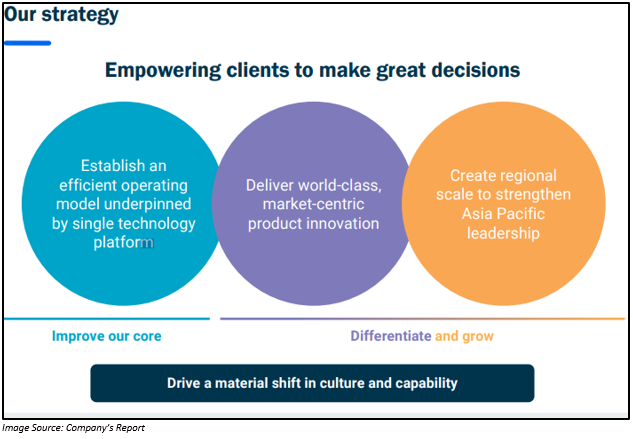 Our strategy

Empowering clients to make great decisions

Establish an efficient operating model underpinned by single technology platform

Deliver world-class, market-centric product innovation

Create regional scale to strengthen Asia Pacific leadership

Improve our core

Differentiate and grow

Drive a material shift in culture and capability

Image Source: Company's Report